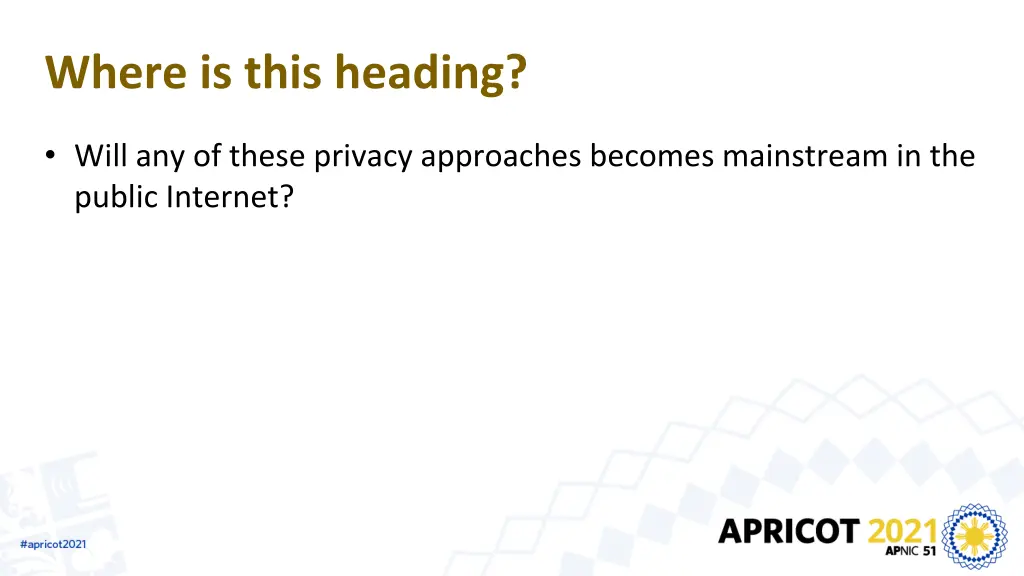 Where is this heading?

• Will any of these privacy approaches becomes mainstream in the public Internet?

#apricot2021

APRICOT 2021
APNIC 51